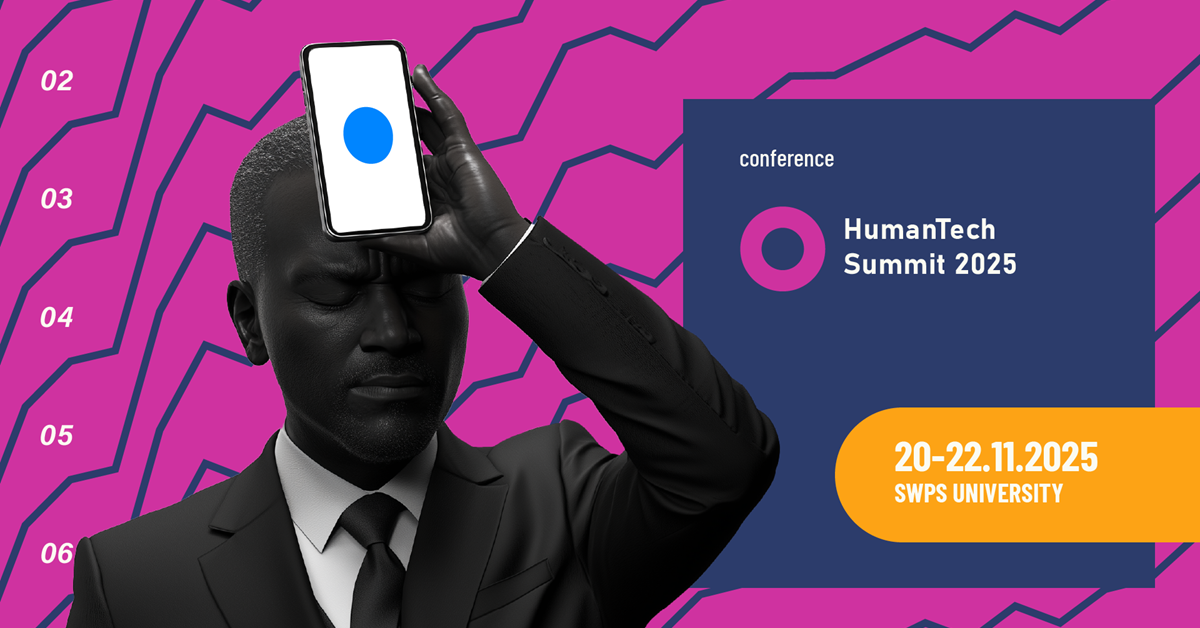 02

03

04

05

06

conference

HumanTech Summit 2025

20-22.11.2025
SWPS UNIVERSITY